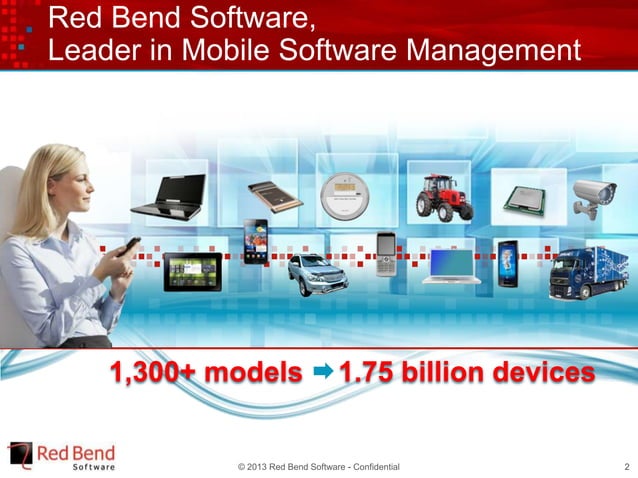 Red Bend Software,
Leader in Mobile Software Management

1,300+ models ➡ 1.75 billion devices

Red Bend
Software

© 2013 Red Bend Software - Confidential

2